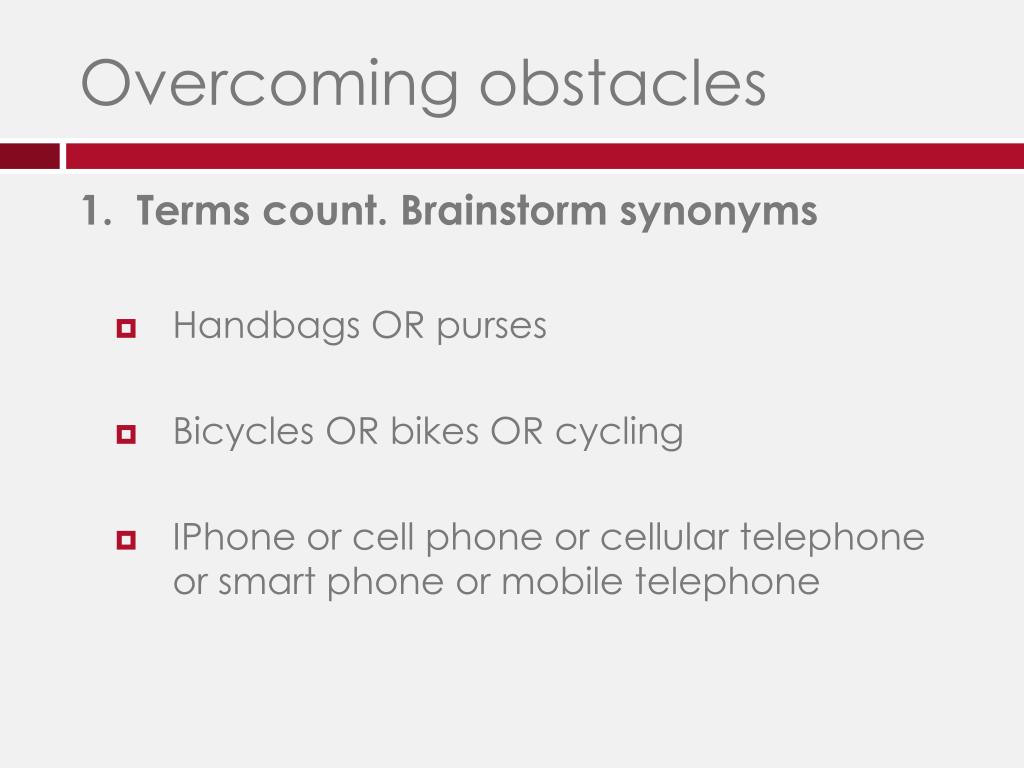 Overcoming obstacles

1. Terms count. Brainstorm synonyms

Handbags OR purses

Bicycles OR bikes OR cycling

IPhone or cell phone or cellular telephone or smart phone or mobile telephone